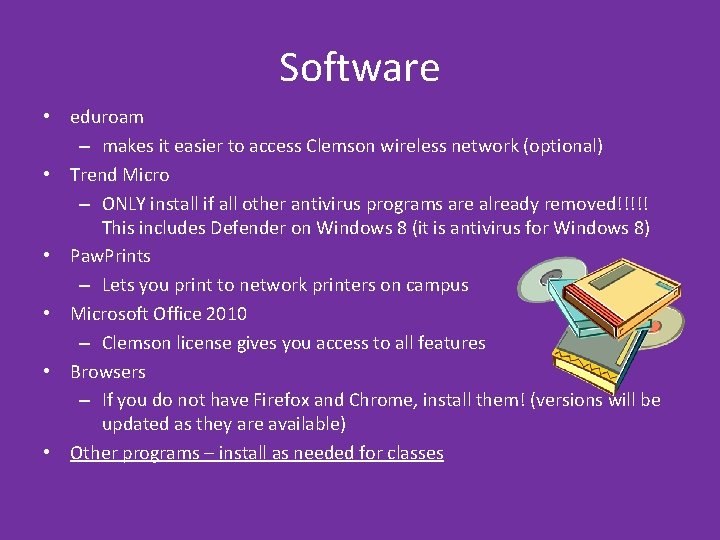 Software

• eduroam
– makes it easier to access Clemson wireless network (optional)
• Trend Micro
– ONLY install if all other antivirus programs are already removed!!!!! This includes Defender on Windows 8 (it is antivirus for Windows 8)
• PawPrints
– Lets you print to network printers on campus
• Microsoft Office 2010
– Clemson license gives you access to all features
• Browsers
– If you do not have Firefox and Chrome, install them! (versions will be updated as they are available)
• Other programs – install as needed for classes